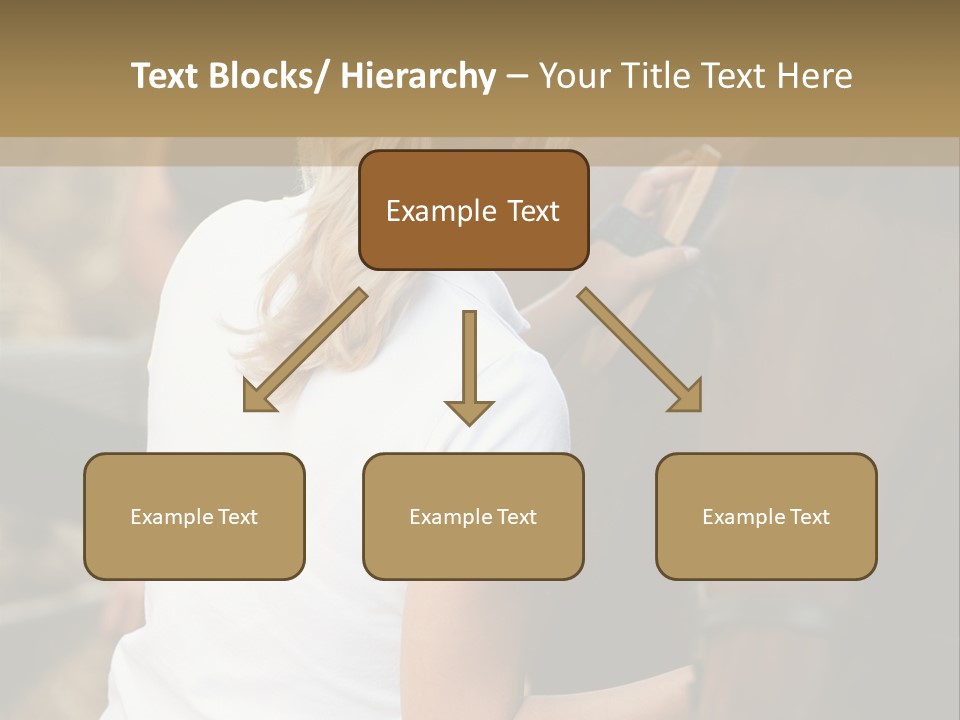 Text Blocks/ Hierarchy – Your Title Text Here

Example Text

Example Text

Example Text

Example Text